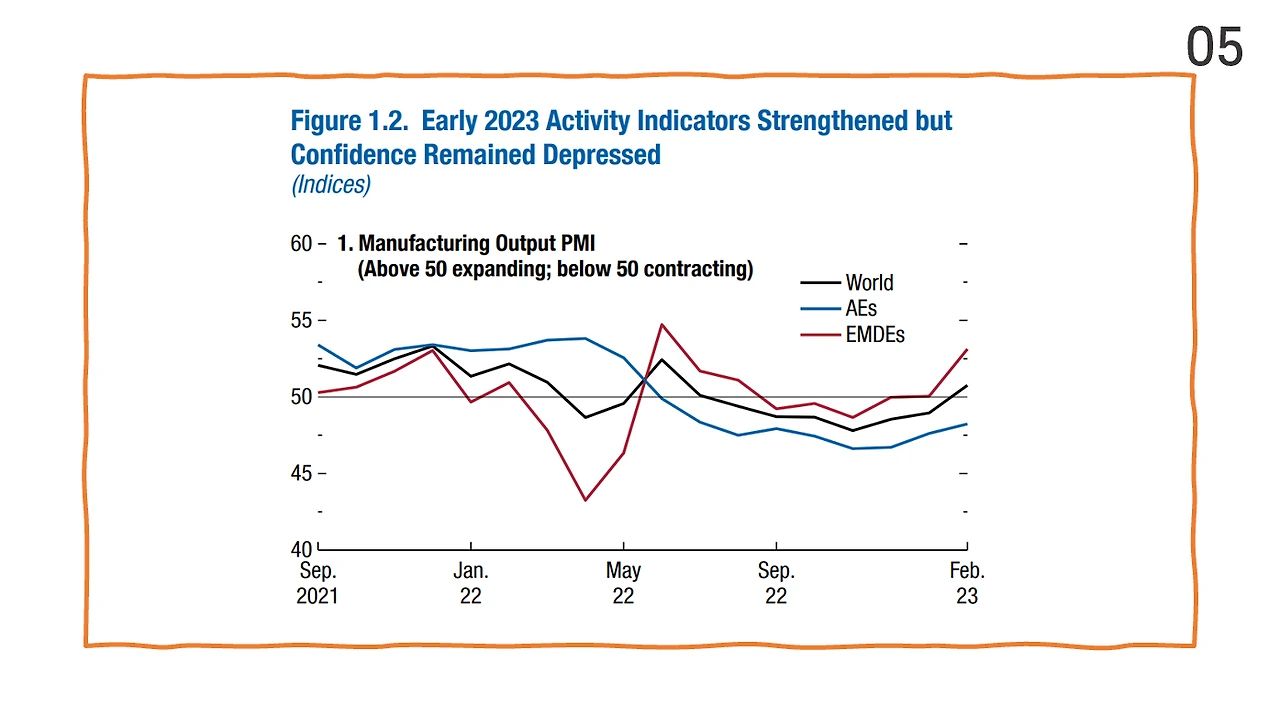 05

Figure 1.2. Early 2023 Activity Indicators Strengthened but Confidence Remained Depressed
(Indices)

1. Manufacturing Output PMI
(Above 50 expanding; below 50 contracting)

World
AEs
EMDEs

60
55
50
45
40

Sep. 2021
Jan. 22
May 22
Sep. 22
Feb. 23